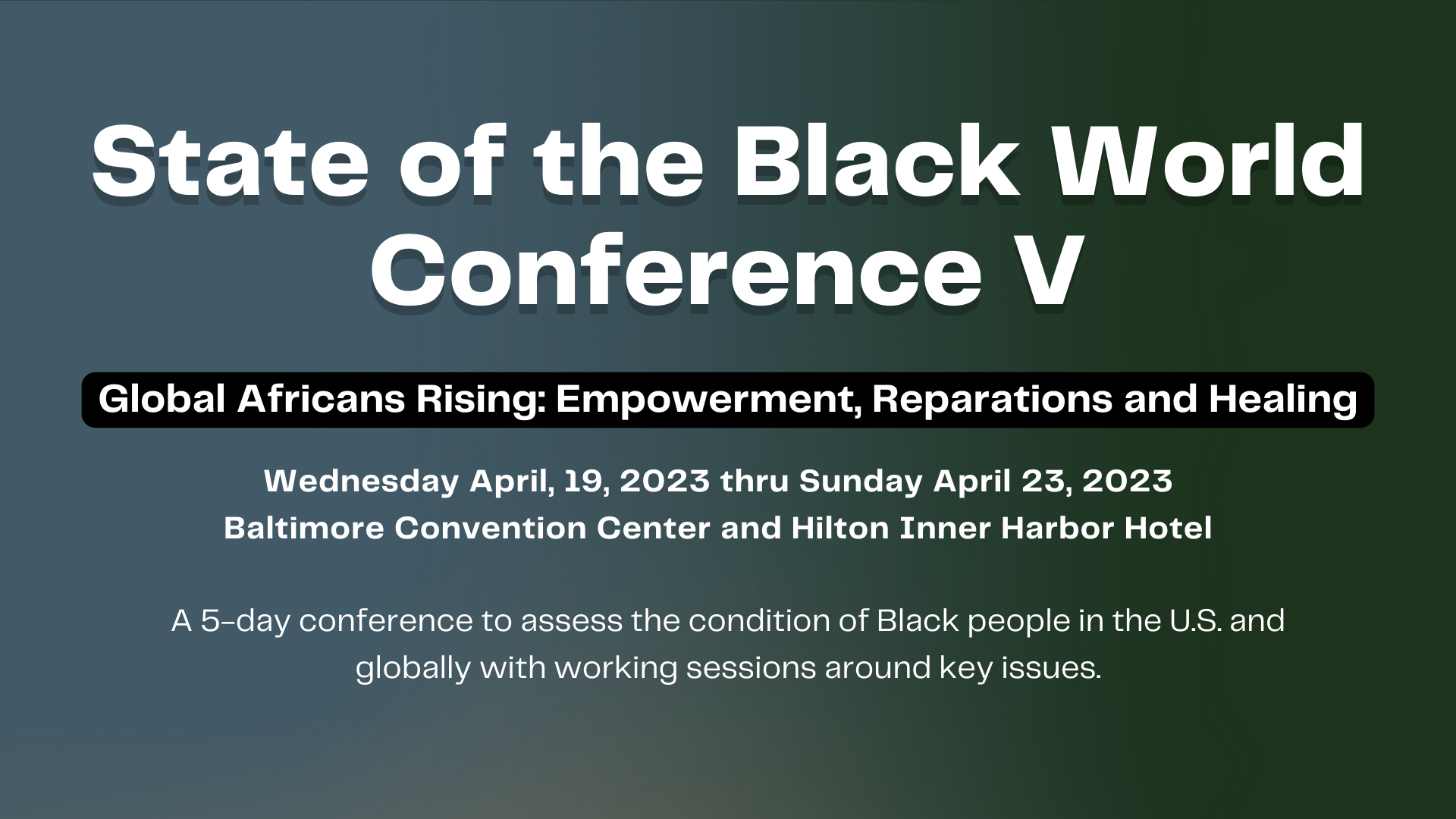 State of the Black World Conference V

Global Africans Rising: Empowerment, Reparations and Healing

Wednesday April, 19, 2023 thru Sunday April 23, 2023
Baltimore Convention Center and Hilton Inner Harbor Hotel

A 5-day conference to assess the condition of Black people in the U.S. and globally with working sessions around key issues.